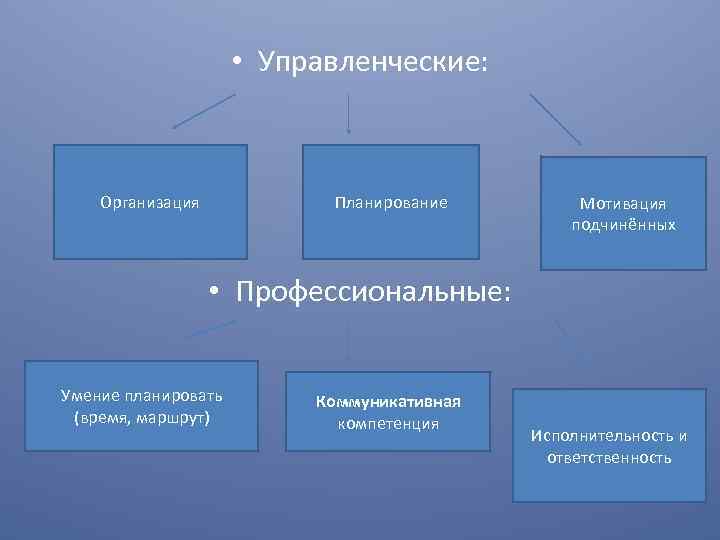 • Управленческие:

Организация

Планирование

Мотивация подчинённых

• Профессиональные:

Умение планировать (время, маршрут)

Коммуникативная компетенция

Исполнительность и ответственность